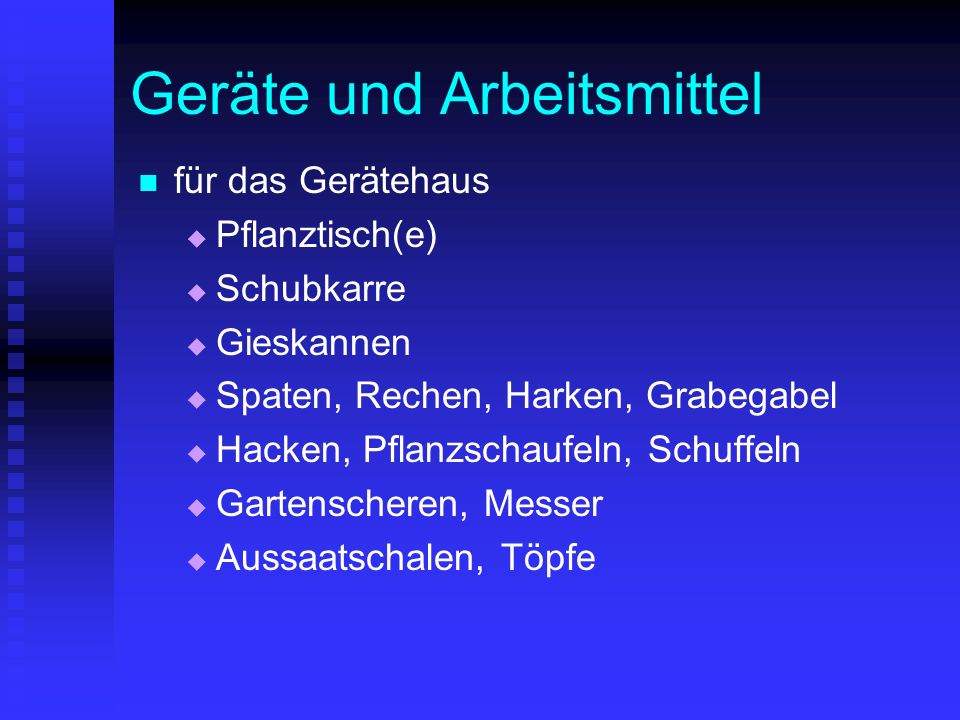 Geräte und Arbeitsmittel

■ für das Gerätehaus
◆ Pflanztisch(e)
◆ Schubkarre
◆ Gieskannen
◆ Spaten, Rechen, Harken, Grabegabel
◆ Hacken, Pflanzschaufeln, Schuffeln
◆ Gartenscheren, Messer
◆ Aussaatschalen, Töpfe